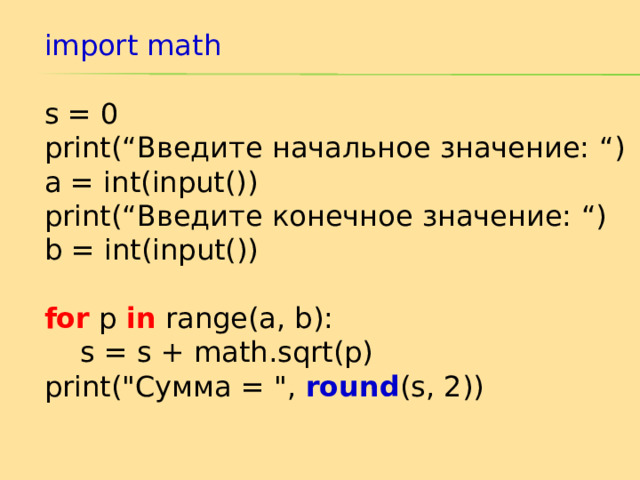 import math

s = 0
print(“Введите начальное значение: “)
a = int(input())
print(“Введите конечное значение: “)
b = int(input())

for p in range(a, b):
    s = s + math.sqrt(p)
print("Сумма = ", round(s, 2))